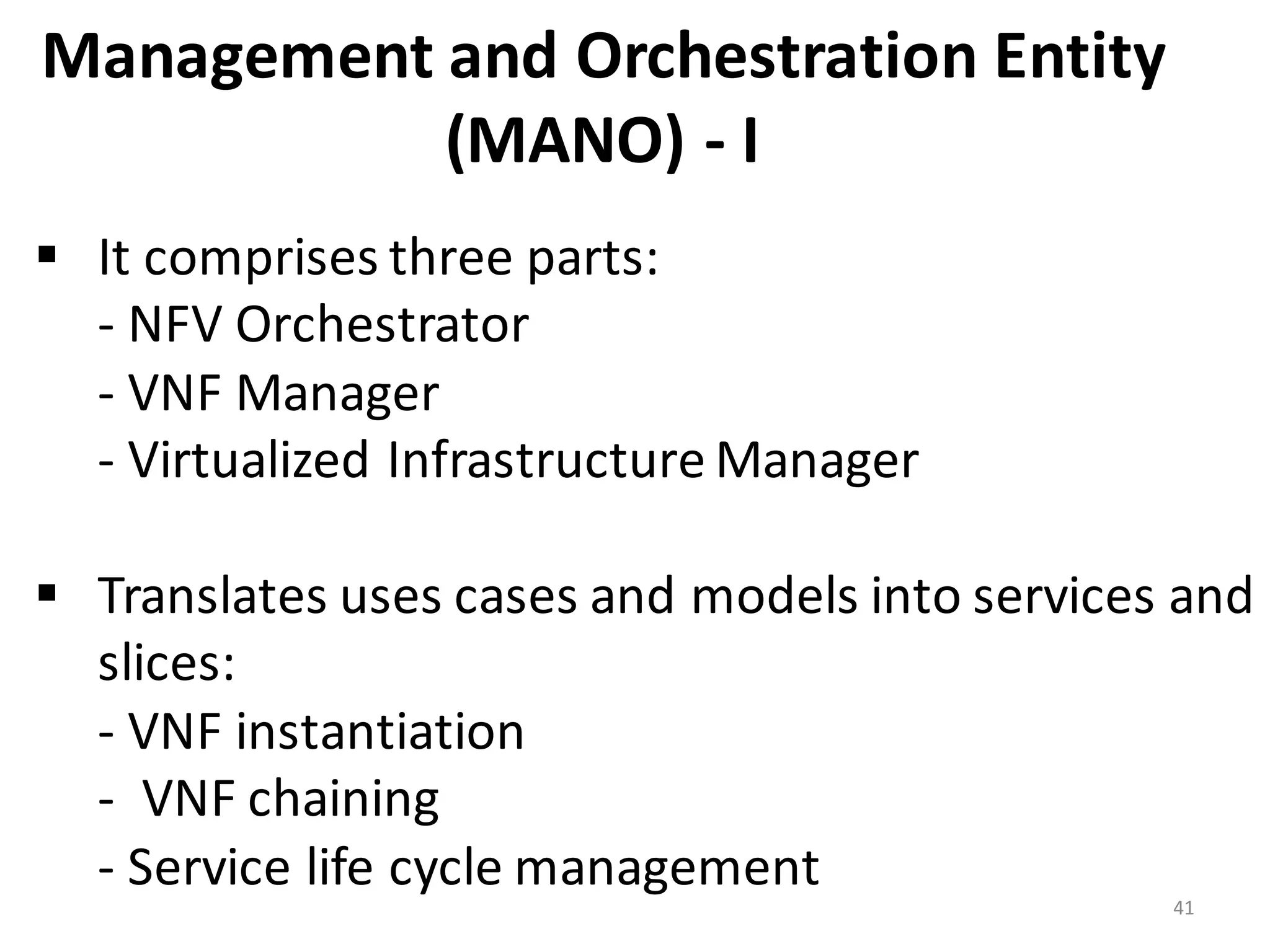 Management and Orchestration Entity (MANO) - I

▪ It comprises three parts:
- NFV Orchestrator
- VNF Manager
- Virtualized Infrastructure Manager

▪ Translates uses cases and models into services and slices:
- VNF instantiation
- VNF chaining
- Service life cycle management

41